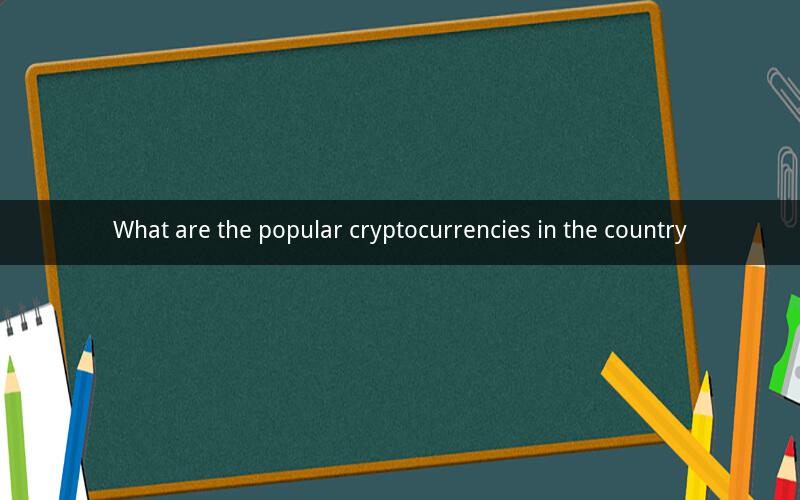 What are the popular cryptocurrencies in the country